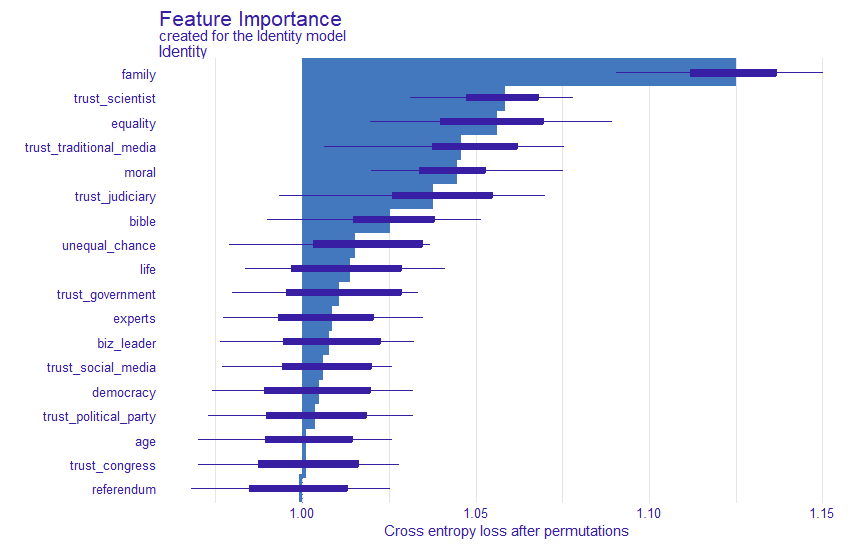 Feature Importance
created for the Identity model
Identity

family
trust_scientist
equality
trust_traditional_media
moral
trust_judiciary
bible
unequal_chance
life
trust_government
experts
biz_leader
trust_social_media
democracy
trust_political_party
age
trust_congress
referendum

1.00
1.05
1.10
1.15
Cross entropy loss after permutations